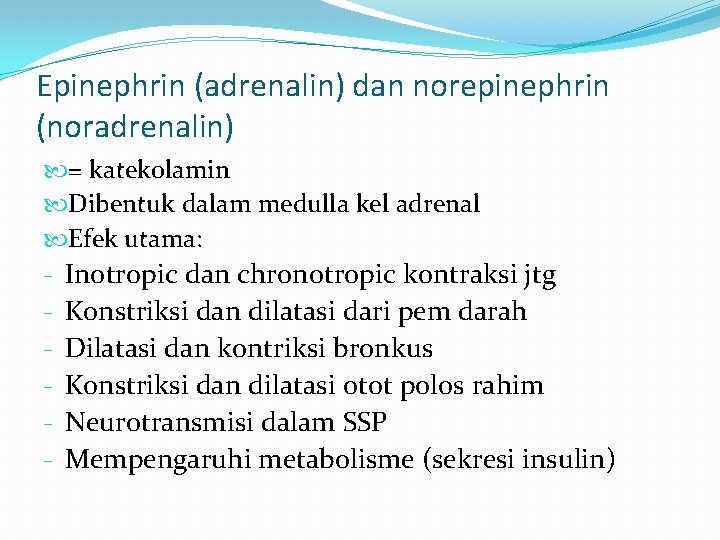 Epinephrin (adrenalin) dan norepinephrin (noradrenalin)

= katekolamin
Dibentuk dalam medulla kel adrenal
Efek utama:
- Inotropic dan chronotropic kontraksi jtg
- Konstriksi dan dilatasi dari pem darah
- Dilatasi dan kontriksi bronkus
- Konstriksi dan dilatasi otot polos rahim
- Neurotransmisi dalam SSP
- Mempengaruhi metabolisme (sekresi insulin)